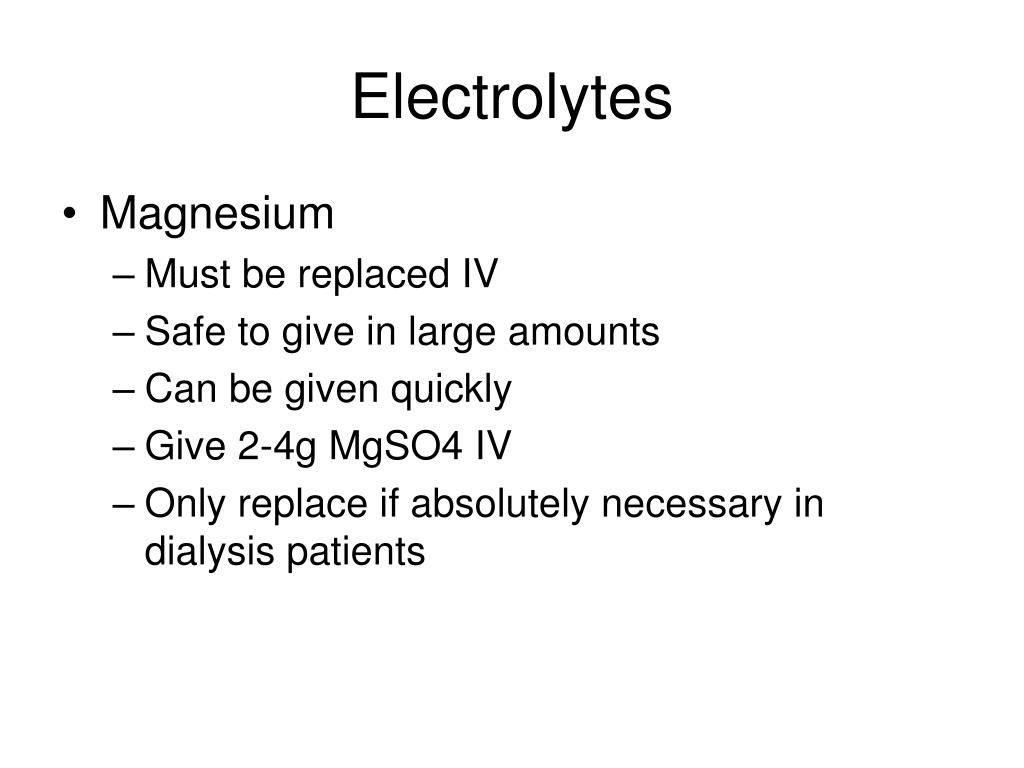 Electrolytes

• Magnesium
– Must be replaced IV
– Safe to give in large amounts
– Can be given quickly
– Give 2-4g MgSO4 IV
– Only replace if absolutely necessary in dialysis patients